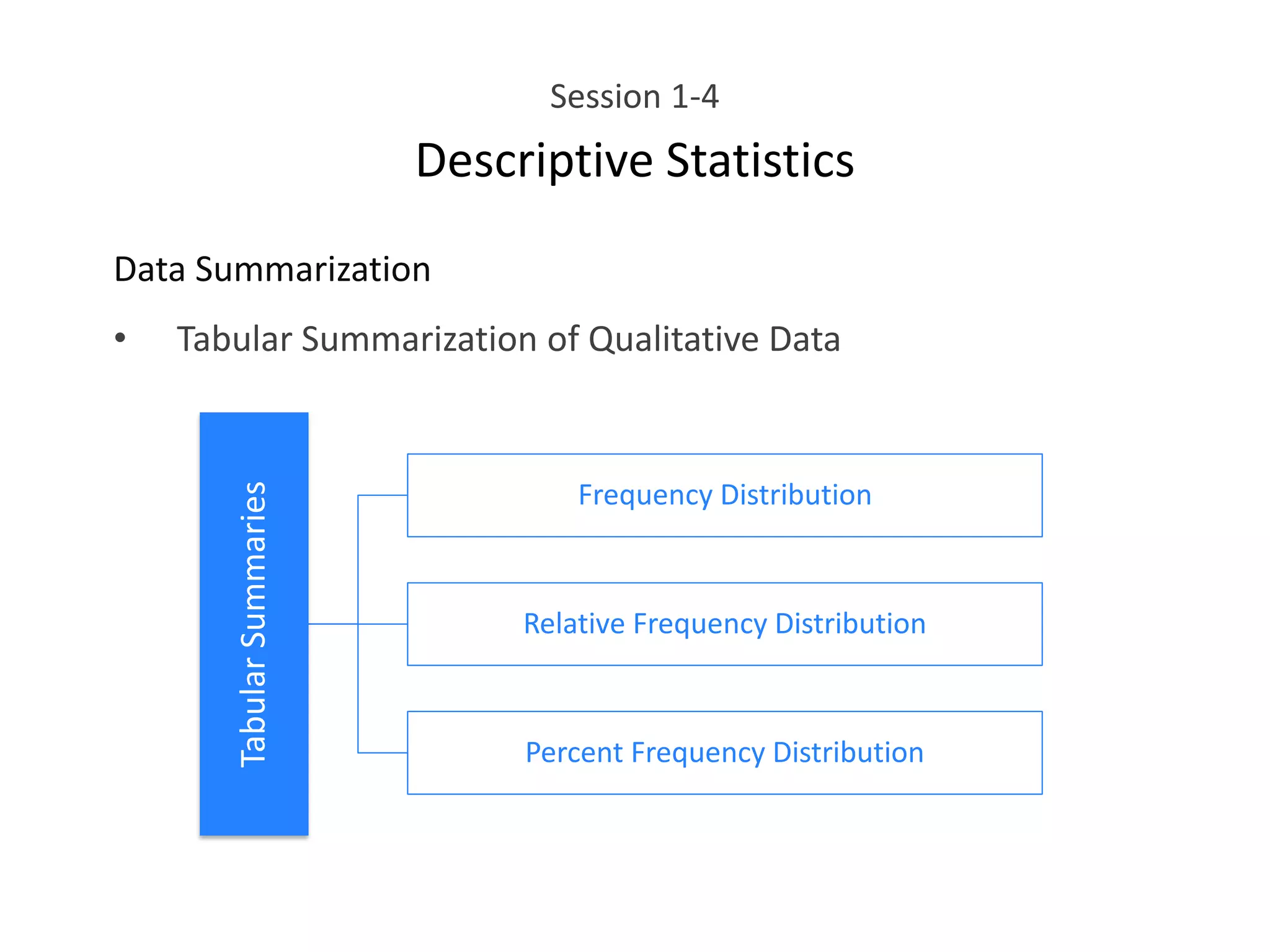 Session 1-4

Descriptive Statistics

Data Summarization

• Tabular Summarization of Qualitative Data

Tabular Summaries

Frequency Distribution

Relative Frequency Distribution

Percent Frequency Distribution